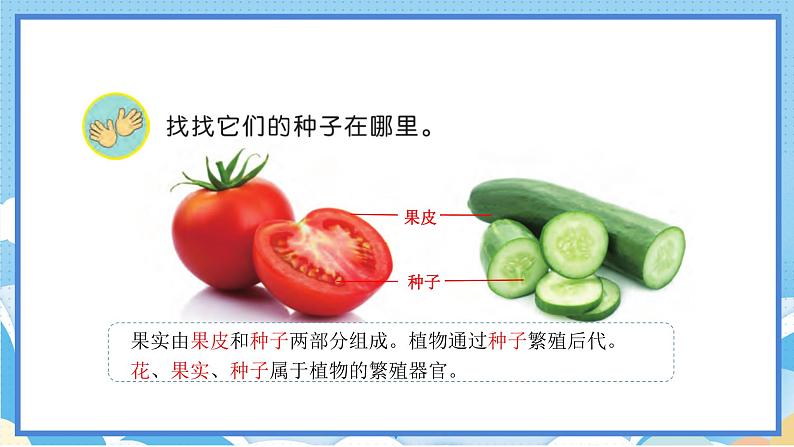 找找它们的种子在哪里。

果皮

种子

果实由果皮和种子两部分组成。植物通过种子繁殖后代。
花、果实、种子属于植物的繁殖器官。